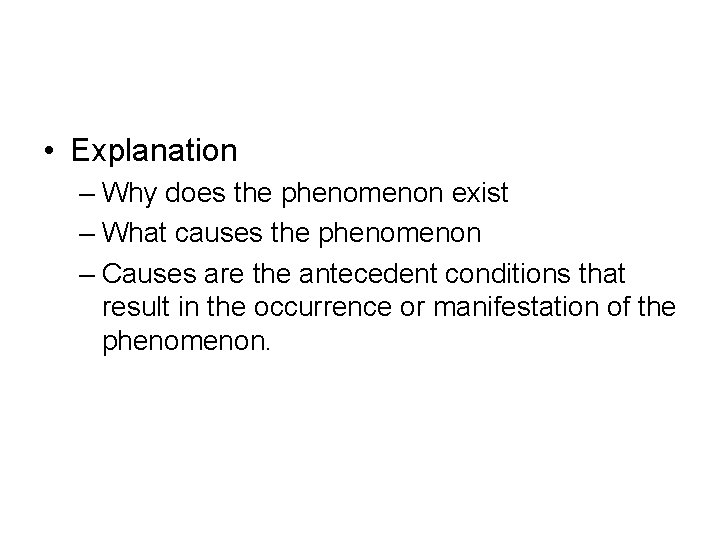 • Explanation
– Why does the phenomenon exist
– What causes the phenomenon
– Causes are the antecedent conditions that result in the occurrence or manifestation of the phenomenon.